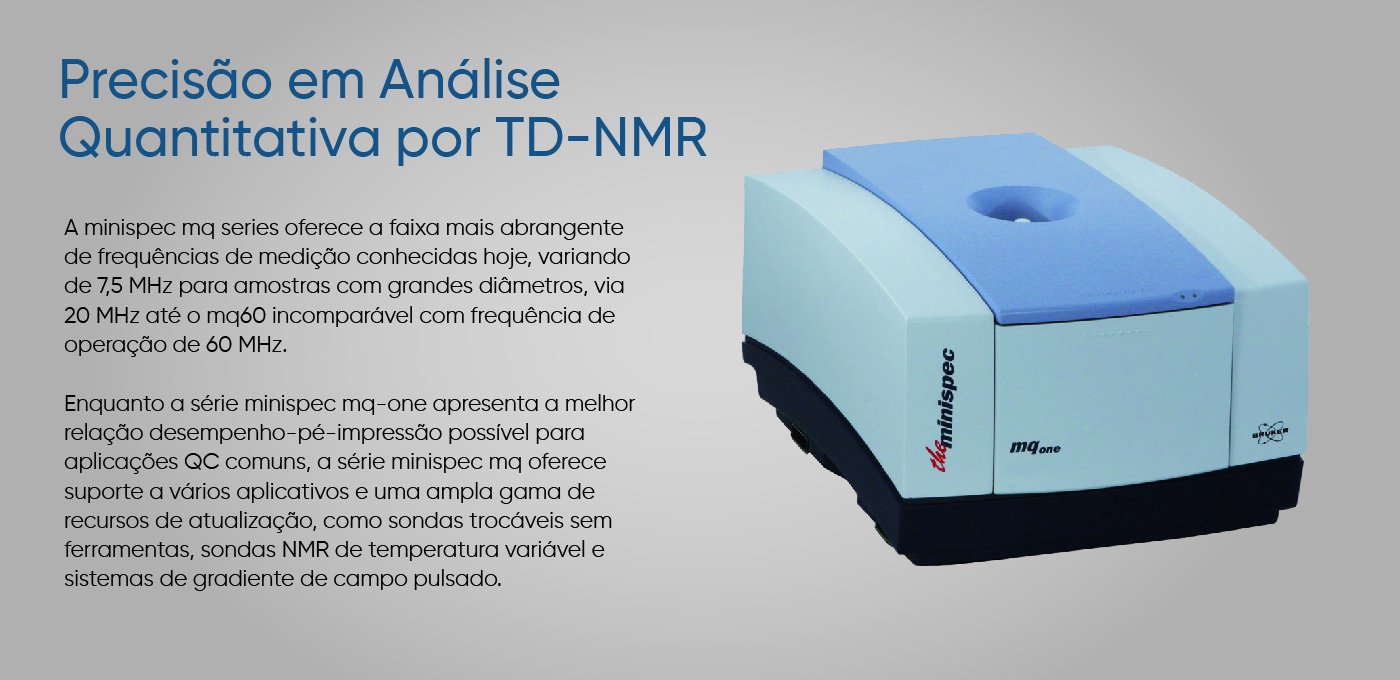 Precisão em Análise Quantitativa por TD-NMR

A minispec mq series oferece a faixa mais abrangente de frequências de medição conhecidas hoje, variando de 7,5 MHz para amostras com grandes diâmetros, via 20 MHz até o mq60 incomparável com frequência de operação de 60 MHz.

Enquanto a série minispec mq-one apresenta a melhor relação desempenho-pé-impressão possível para aplicações QC comuns, a série minispec mq oferece suporte a vários aplicativos e uma ampla gama de recursos de atualização, como sondas trocáveis sem ferramentas, sondas NMR de temperatura variável e sistemas de gradiente de campo pulsado.

the minispec

mq one

BRUKER